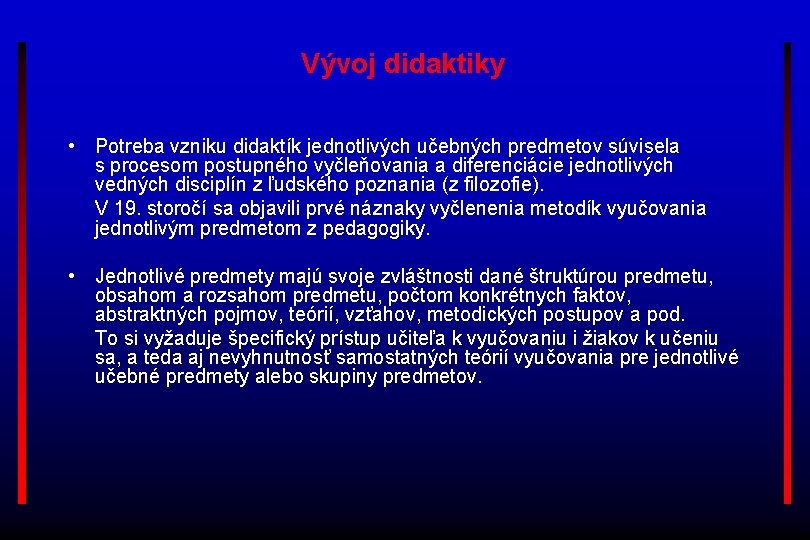 Vývoj didaktiky

• Potreba vzniku didaktík jednotlivých učebných predmetov súvisela s procesom postupného vyčleňovania a diferenciácie jednotlivých vedných disciplín z ľudského poznania (z filozofie).

V 19. storočí sa objavili prvé náznaky vyčlenenia metodík vyučovania jednotlivým predmetom z pedagogiky.

• Jednotlivé predmety majú svoje zvláštnosti dané štruktúrou predmetu, obsahom a rozsahom predmetu, počtom konkrétnych faktov, abstraktných pojmov, teórií, vzťahov, metodických postupov a pod.

To si vyžaduje špecifický prístup učiteľa k vyučovaniu i žiakov k učeniu sa, a teda aj nevyhnutnosť samostatných teórií vyučovania pre jednotlivé učebné predmety alebo skupiny predmetov.